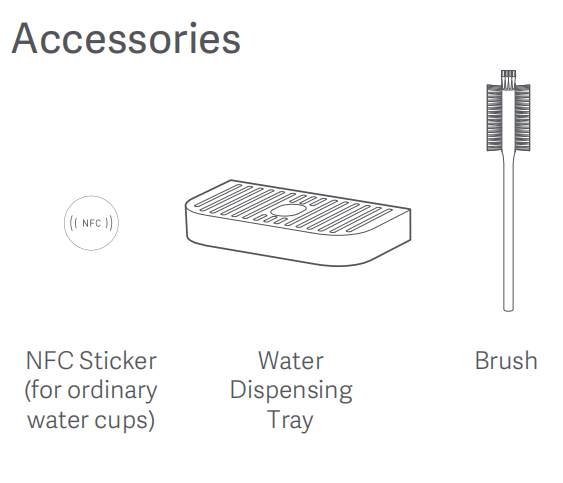 Accessories

NFC

NFC Sticker (for ordinary water cups)

Water Dispensing Tray

Brush